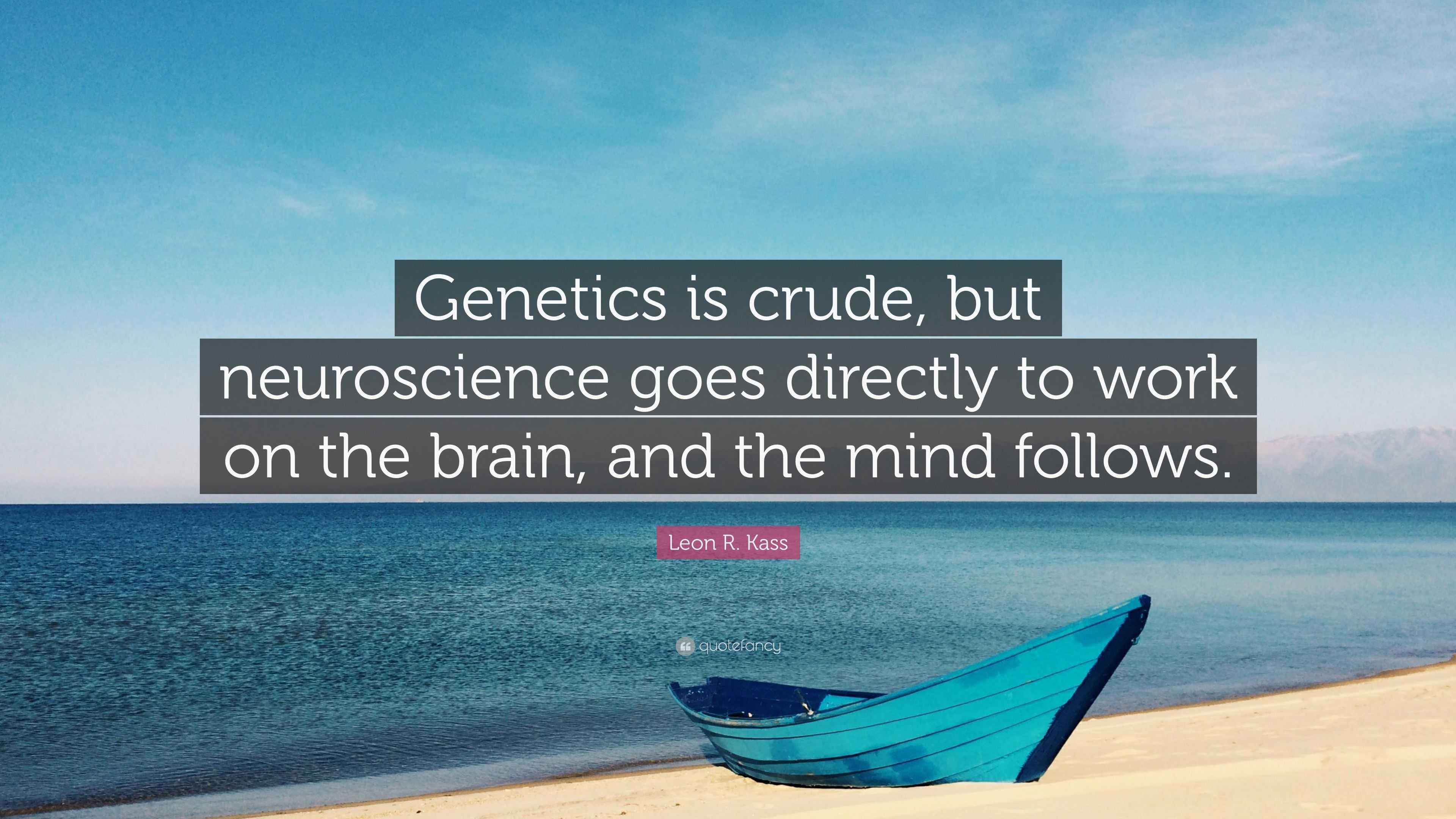 Genetics is crude, but neuroscience goes directly to work on the brain, and the mind follows.

Leon R. Kass

quotefancy